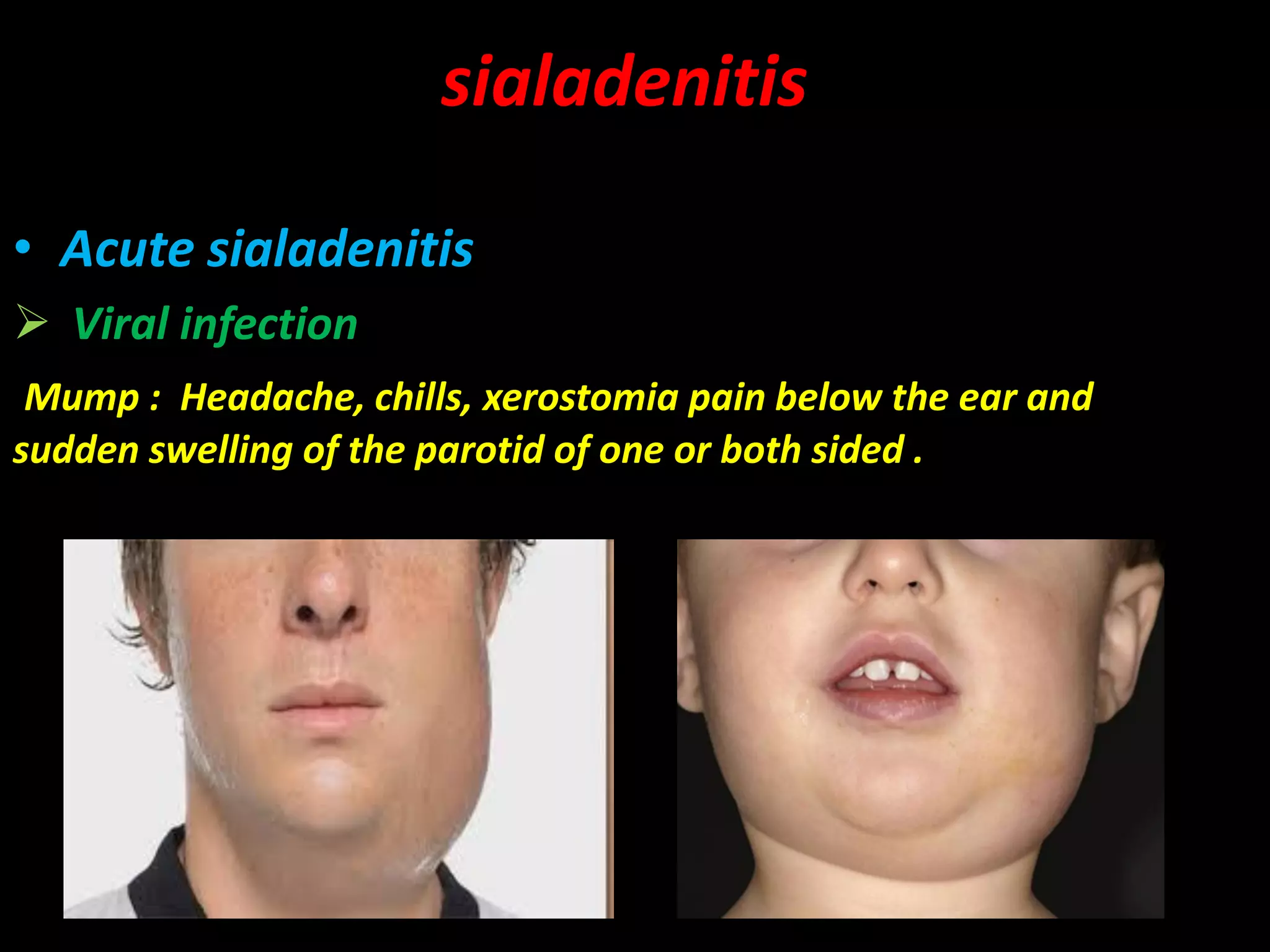 sialadenitis

• Acute sialadenitis

➢ Viral infection

Mump : Headache, chills, xerostomia pain below the ear and sudden swelling of the parotid of one or both sided .